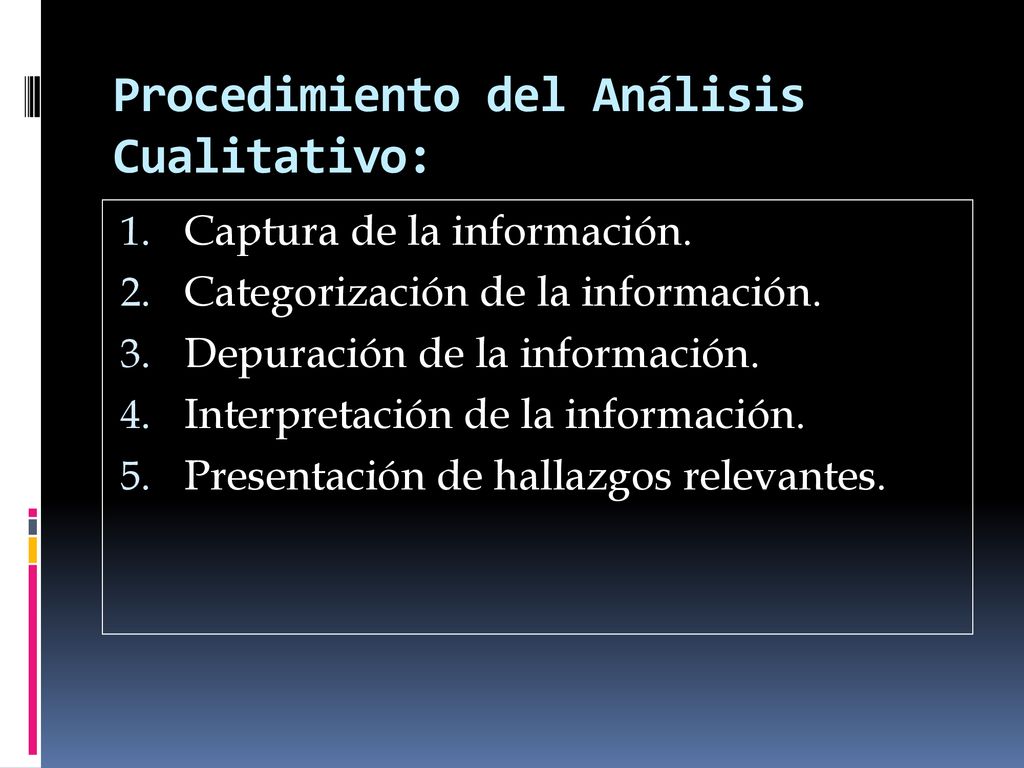 Procedimiento del Análisis Cualitativo:

1. Captura de la información.
2. Categorización de la información.
3. Depuración de la información.
4. Interpretación de la información.
5. Presentación de hallazgos relevantes.